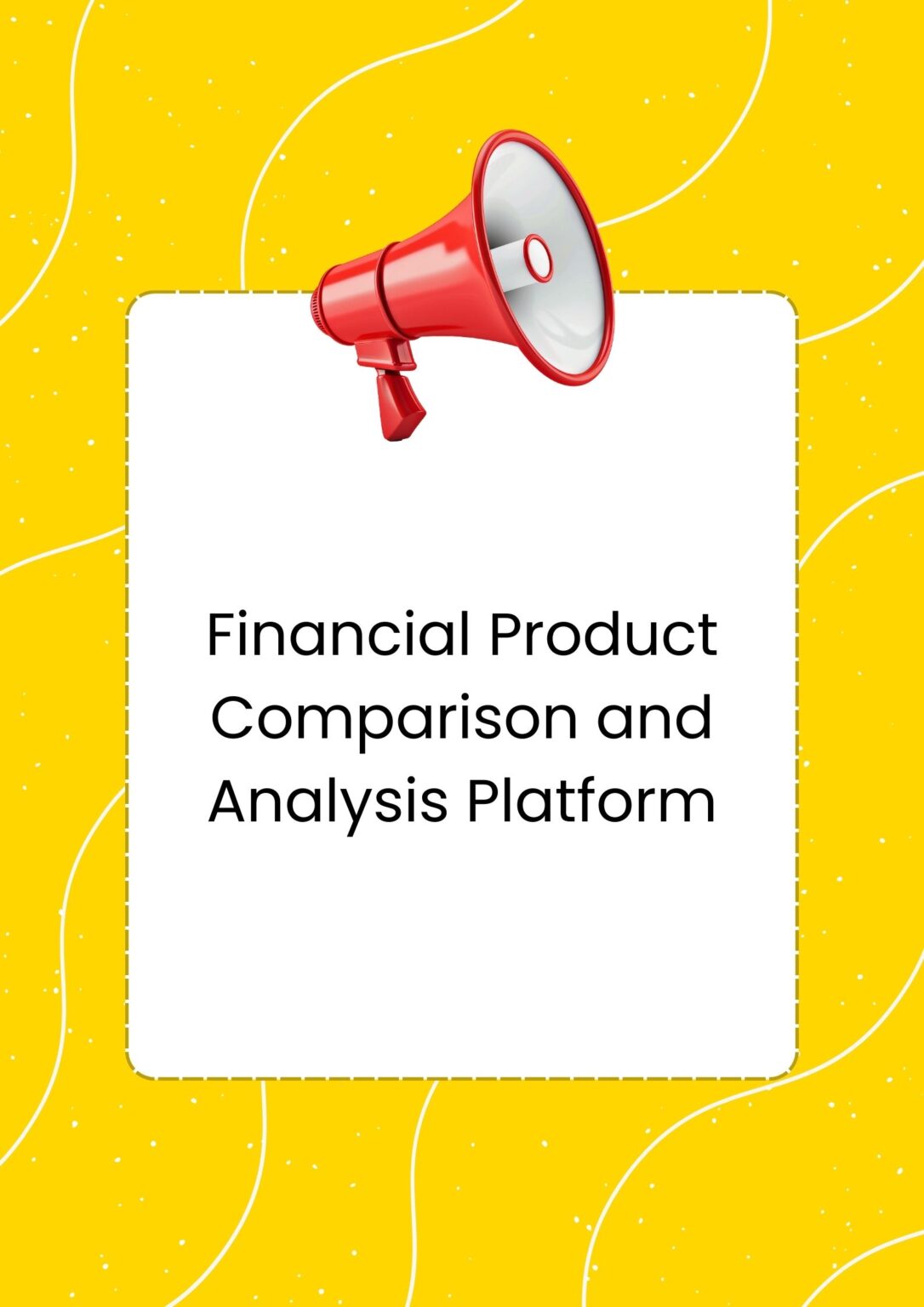 Financial Product Comparison and Analysis Platform